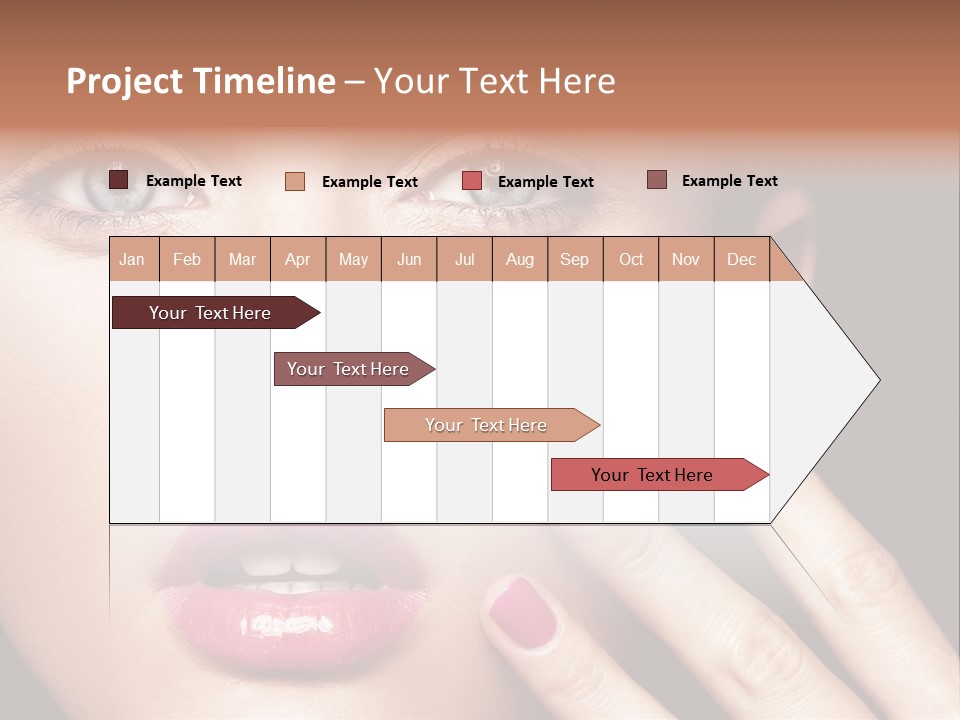 Project Timeline – Your Text Here

Example Text
Example Text
Example Text
Example Text

| Jan | Feb | Mar | Apr | May | Jun | Jul | Aug | Sep | Oct | Nov | Dec |
|---|---|---|---|---|---|---|---|---|---|---|---|

Your Text Here

Your Text Here

Your Text Here

Your Text Here